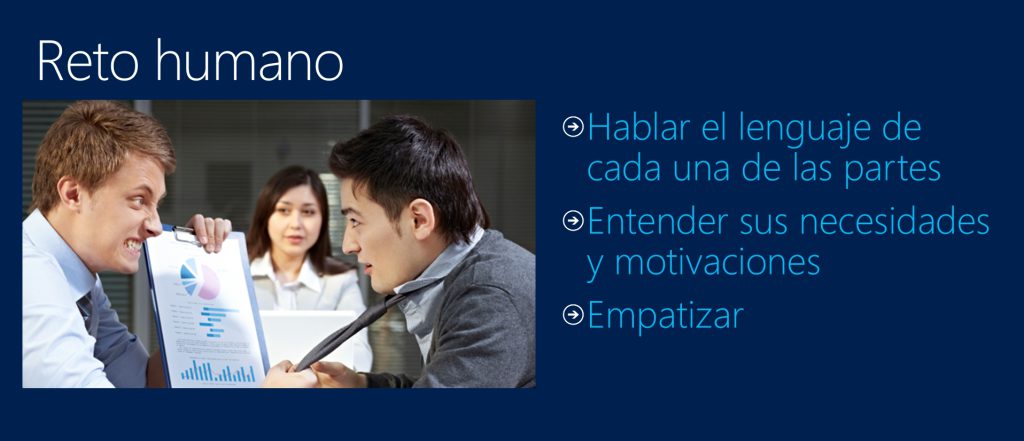 Reto humano

Hablar el lenguaje de cada una de las partes

Entender sus necesidades y motivaciones

Empatizar